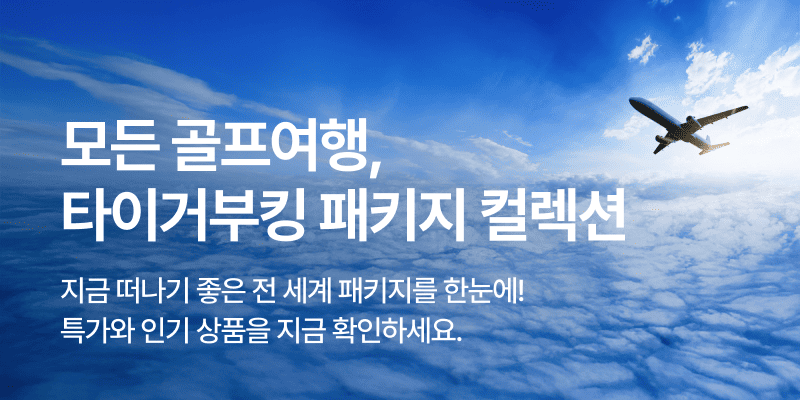 모든 골프여행,
타이거부킹 패키지 컬렉션

지금 떠나기 좋은 전 세계 패키지를 한눈에!
특가와 인기 상품을 지금 확인하세요.